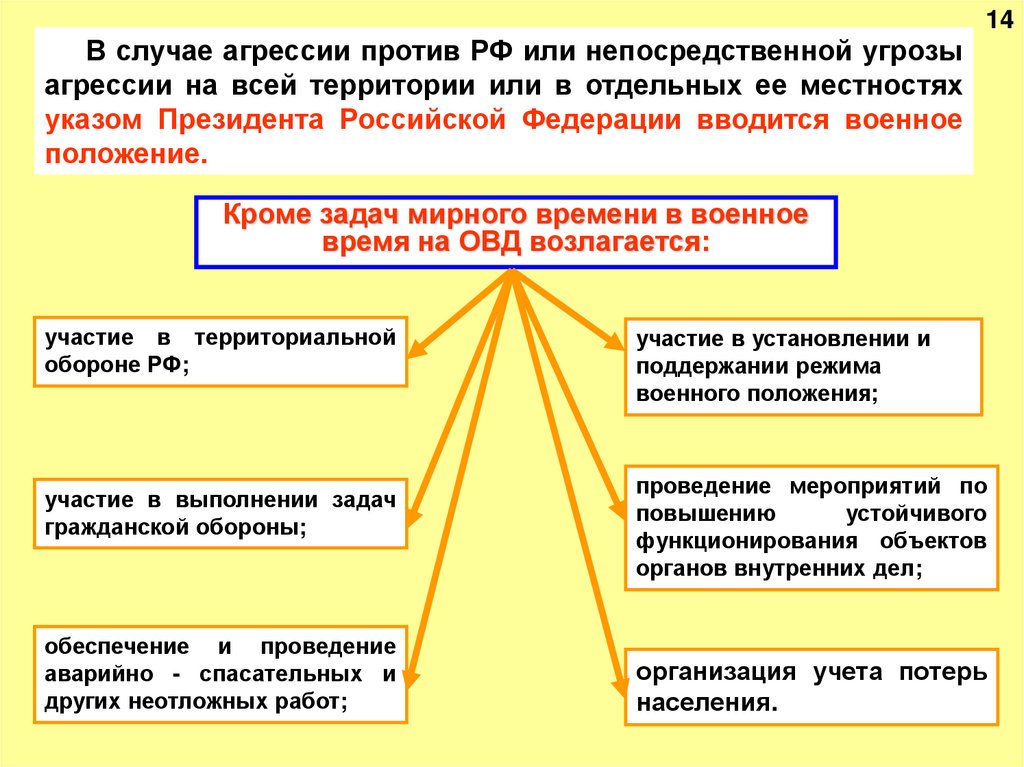 14

В случае агрессии против РФ или непосредственной угрозы агрессии на всей территории или в отдельных ее местностях указом Президента Российской Федерации вводится военное положение.

Кроме задач мирного времени в военное время на ОВД возлагается:

участие в территориальной обороне РФ;

участие в выполнении задач гражданской обороны;

обеспечение и проведение аварийно - спасательных и других неотложных работ;

участие в установлении и поддержании режима военного положения;

проведение мероприятий по повышению устойчивого функционирования объектов органов внутренних дел;

организация учета потерь населения.